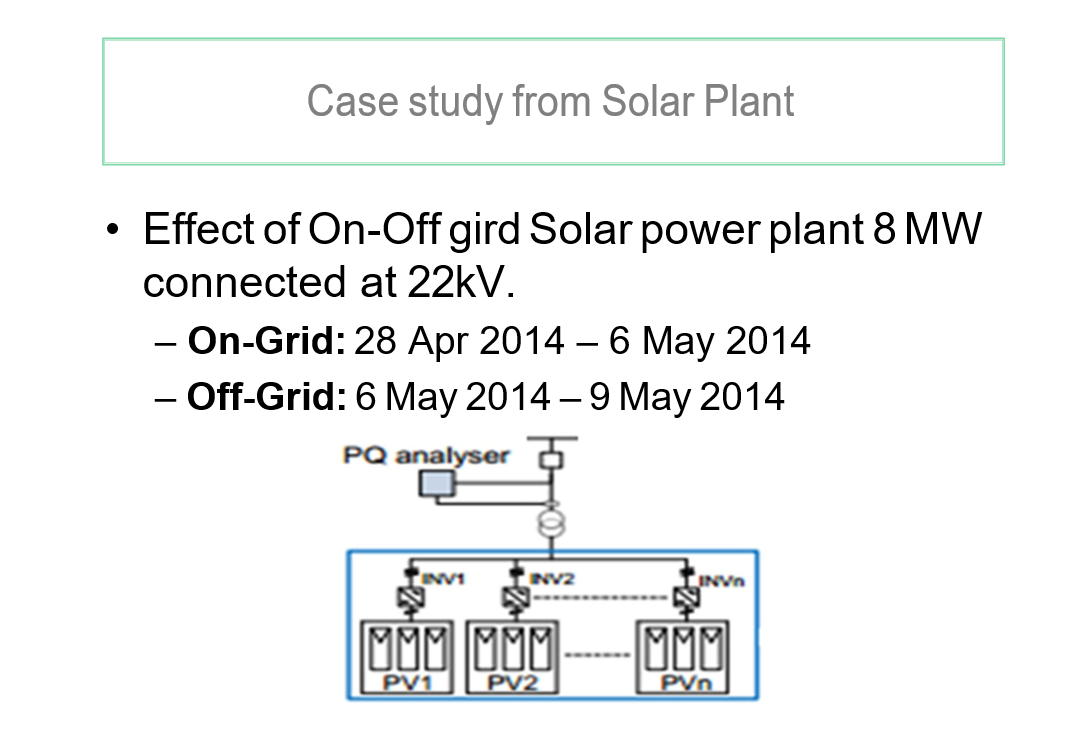 Case study from Solar Plant

• Effect of On-Off gird Solar power plant 8 MW connected at 22kV.

– **On-Grid:** 28 Apr 2014 – 6 May 2014

– **Off-Grid:** 6 May 2014 – 9 May 2014

PQ analyser

INV1
INV2
INVn
PV1
PV2
PVn